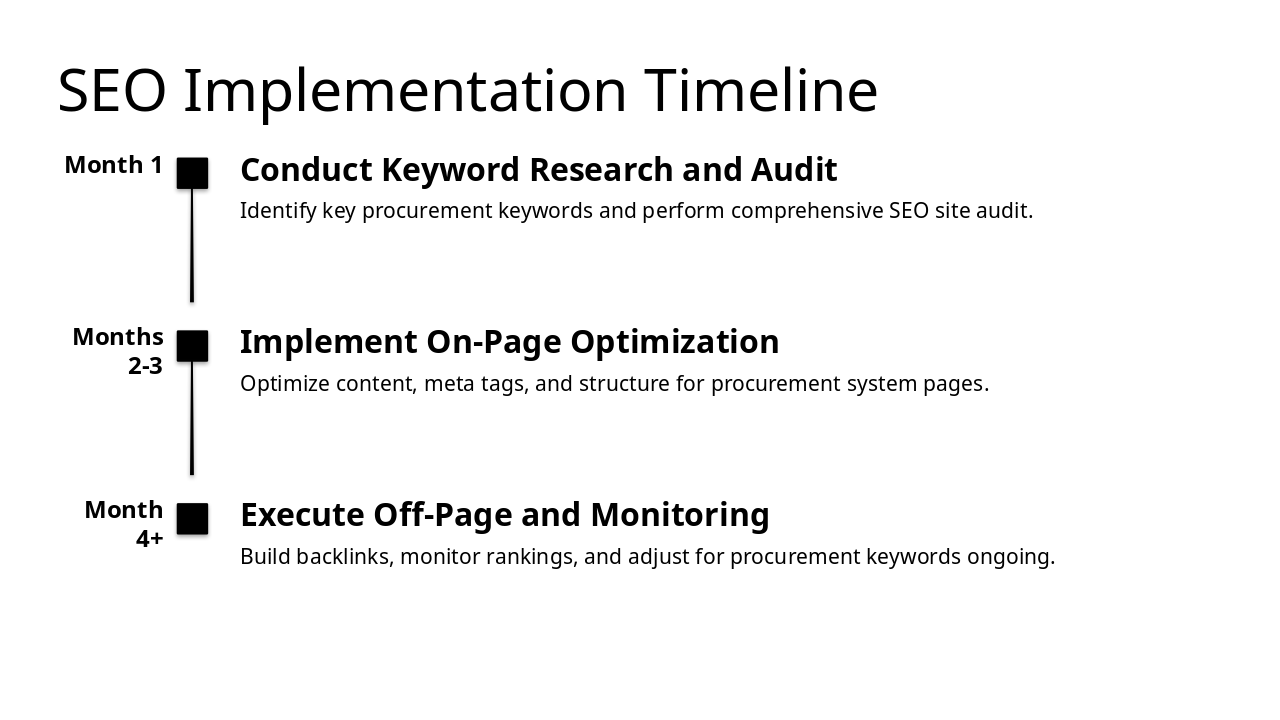 SEO Implementation Timeline

Month 1

Conduct Keyword Research and Audit

Identify key procurement keywords and perform comprehensive SEO site audit.

Months 2-3

Implement On-Page Optimization

Optimize content, meta tags, and structure for procurement system pages.

Month 4+

Execute Off-Page and Monitoring

Build backlinks, monitor rankings, and adjust for procurement keywords ongoing.